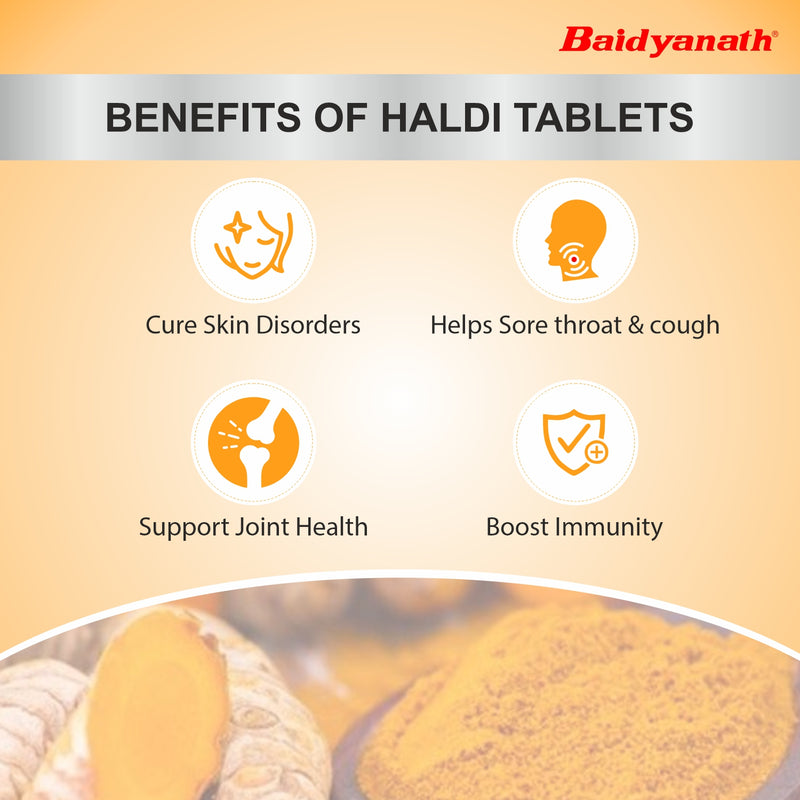 Baidyanath®

BENEFITS OF HALDI TABLETS

Cure Skin Disorders

Helps Sore throat & cough

Support Joint Health

Boost Immunity